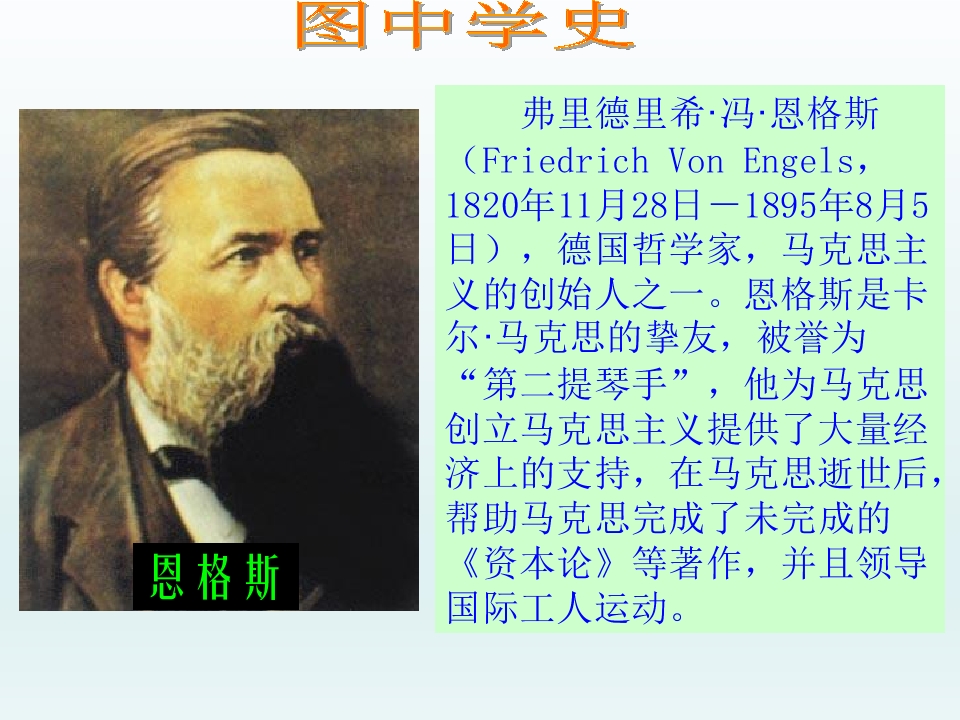 图中学史

恩格斯

弗里德里希·冯·恩格斯（Friedrich Von Engels，1820年11月28日－1895年8月5日），德国哲学家，马克思主义的创始人之一。恩格斯是卡尔·马克思的挚友，被誉为“第二提琴手”，他为马克思创立马克思主义提供了大量经济上的支持，在马克思逝世后，帮助马克思完成了未完成的《资本论》等著作，并且领导国际工人运动。